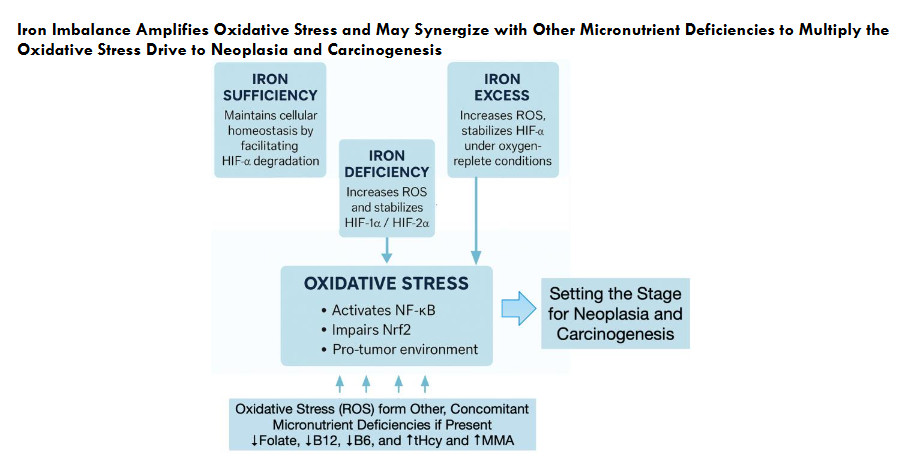 Iron Imbalance Amplifies Oxidative Stress and May Synergize with Other Micronutrient Deficiencies to Multiply the Oxidative Stress Drive to Neoplasia and Carcinogenesis

IRON SUFFICIENCY
Maintains cellular homeostasis by facilitating HIF-α degradation

IRON DEFICIENCY
Increases ROS and stabilizes HIF-1α / HIF-2α

IRON EXCESS
Increases ROS, stabilizes HIF-α under oxygen-replete conditions

OXIDATIVE STRESS
• Activates NF-κB
• Impairs Nrf2
• Pro-tumor environment

Setting the Stage for Neoplasia and Carcinogenesis

Oxidative Stress (ROS) form Other, Concomitant Micronutrient Deficiencies if Present
↓Folate, ↓B12, ↓B6, and ↑tHcy and ↑MMA